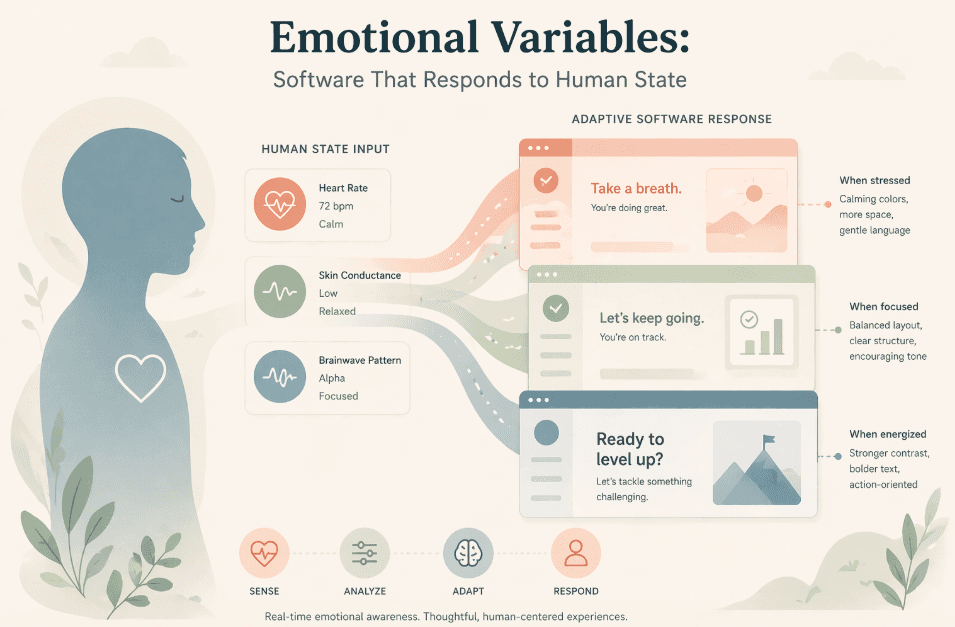 Emotional Variables:
Software That Responds to Human State

HUMAN STATE INPUT

Heart Rate
72 bpm
Calm

Skin Conductance
Low
Relaxed

Brainwave Pattern
Alpha
Focused

ADAPTIVE SOFTWARE RESPONSE

Take a breath.
You're doing great.

When stressed
Calming colors, more space, gentle language

Let's keep going.
You're on track.

When focused
Balanced layout, clear structure, encouraging tone

Ready to level up?
Let's tackle something challenging.

When energized
Stronger contrast, bolder text, action-oriented

SENSE
ANALYZE
ADAPT
RESPOND

Real-time emotional awareness. Thoughtful, human-centered experiences.